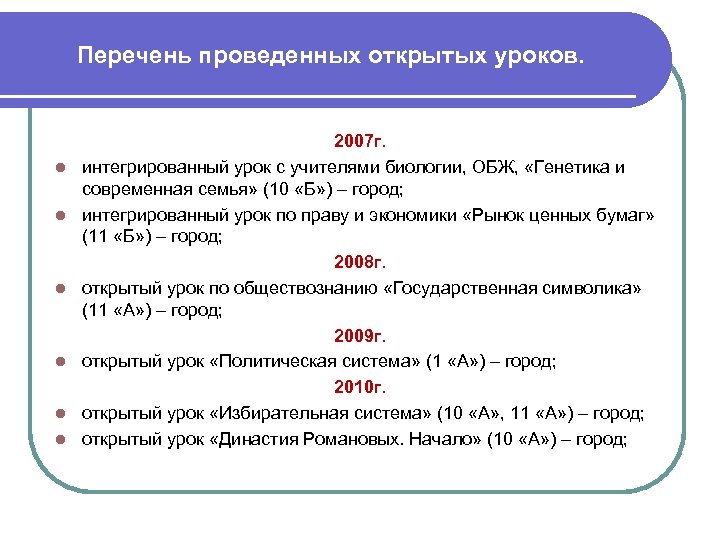 Перечень проведенных открытых уроков.

2007г.

- интегрированный урок с учителями биологии, ОБЖ, «Генетика и современная семья» (10 «Б») – город;
- интегрированный урок по праву и экономики «Рынок ценных бумаг» (11 «Б») – город;

2008г.

- открытый урок по обществознанию «Государственная символика» (11 «А») – город;

2009г.

- открытый урок «Политическая система» (1 «А») – город;

2010г.

- открытый урок «Избирательная система» (10 «А», 11 «А») – город;
- открытый урок «Династия Романовых. Начало» (10 «А») – город;